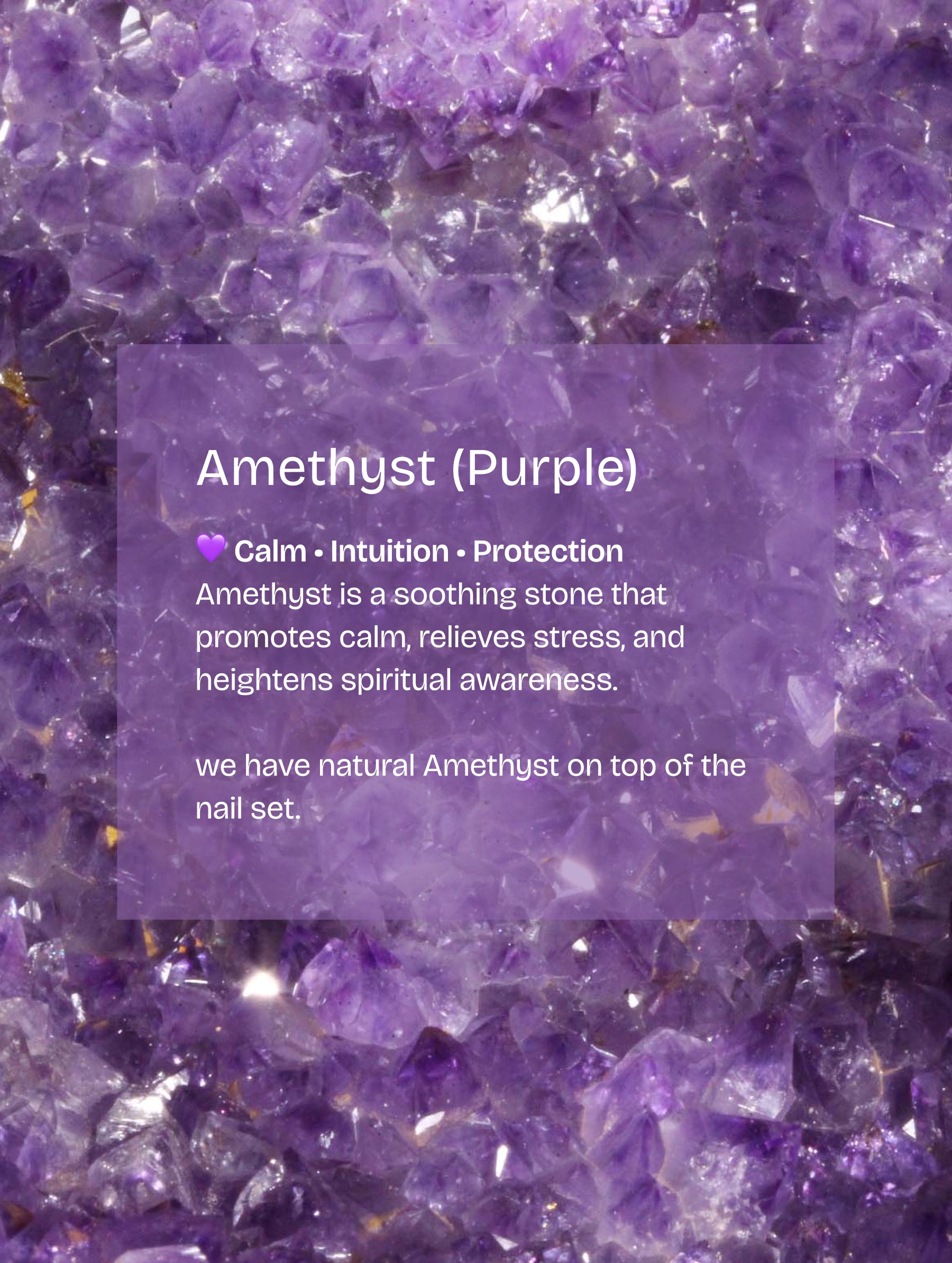 Amethyst (Purple)

💜 Calm • Intuition • Protection
Amethyst is a soothing stone that promotes calm, relieves stress, and heightens spiritual awareness.

we have natural Amethyst on top of the nail set.